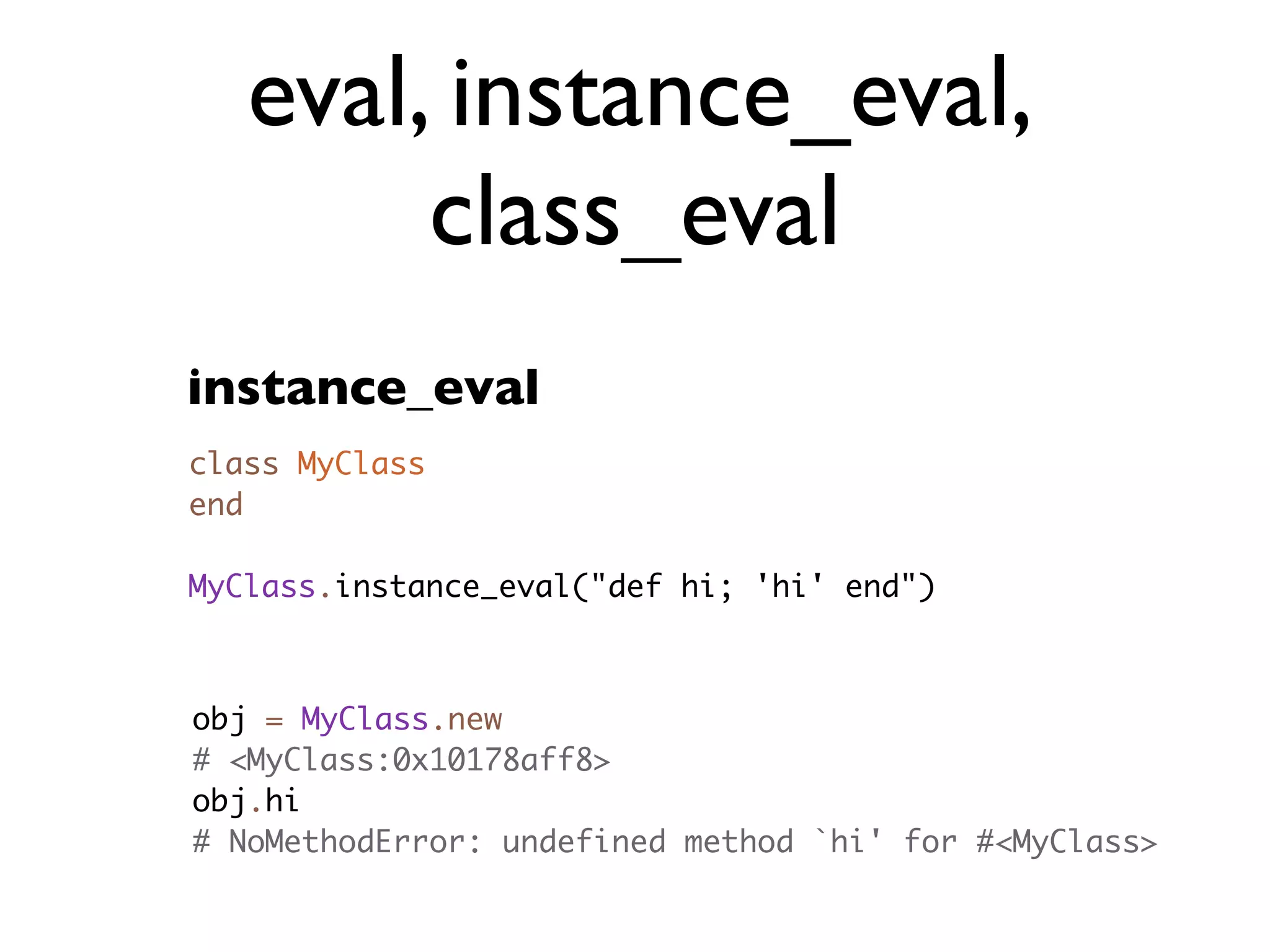 eval, instance_eval, class_eval

instance_eval

class MyClass
end

MyClass.instance_eval("def hi; 'hi' end")

obj = MyClass.new
# <MyClass:0x10178aff8>
obj.hi
# NoMethodError: undefined method `hi' for #<MyClass>